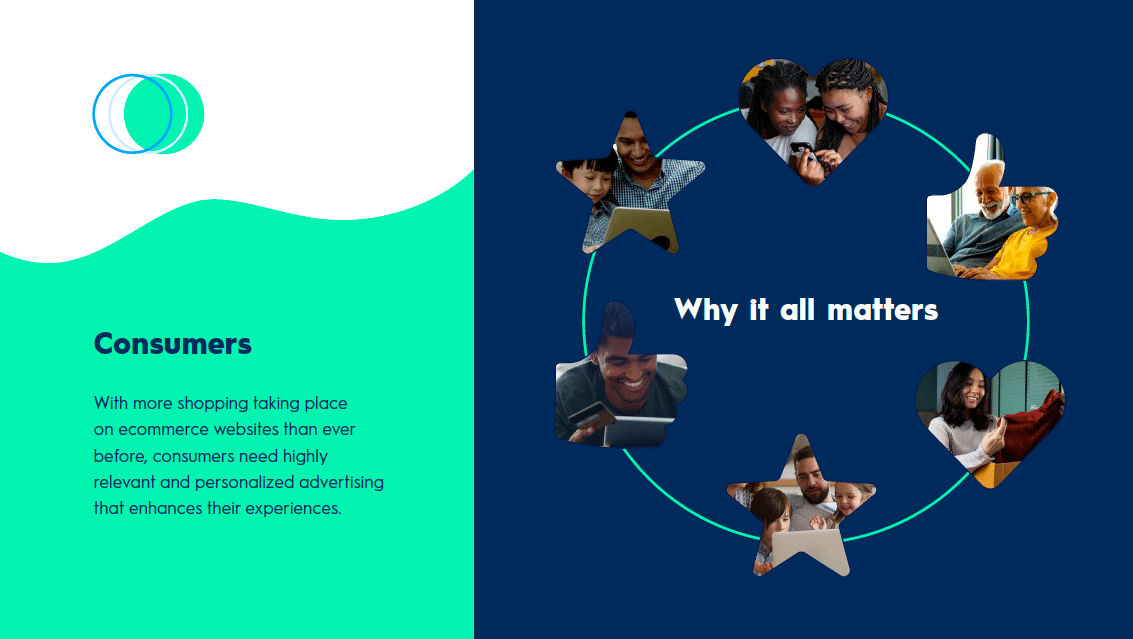 Consumers

With more shopping taking place on ecommerce websites than ever before, consumers need highly relevant and personalized advertising that enhances their experiences.

Why it all matters